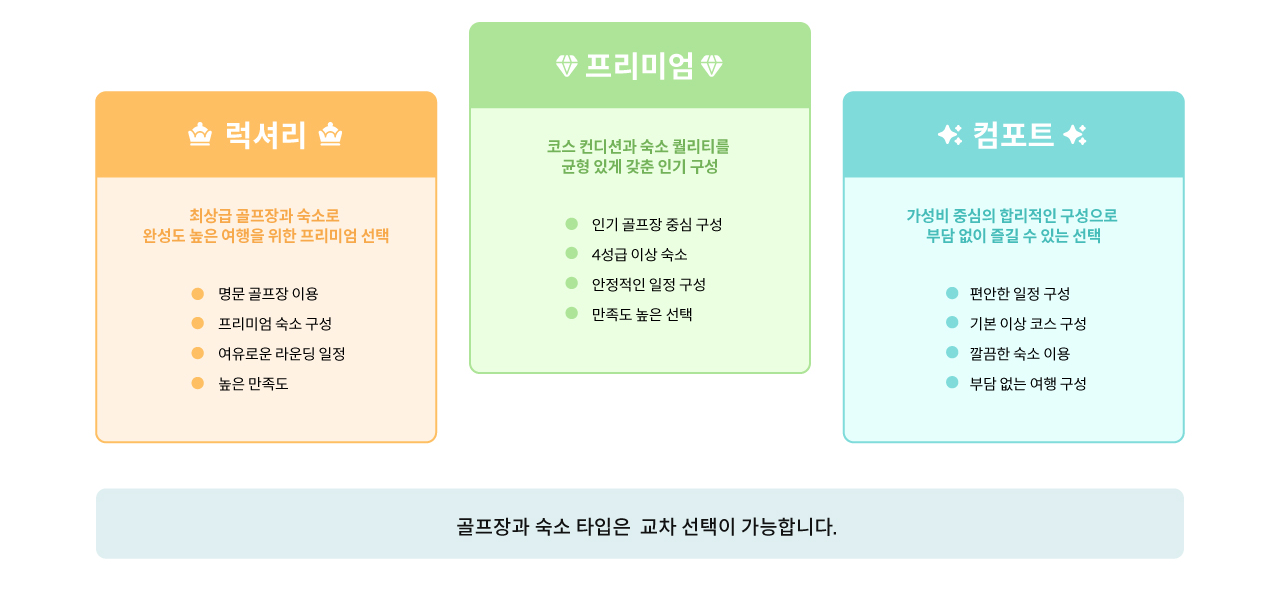 럭셔리

최상급 골프장과 숙소로
완성도 높은 여행을 위한 프리미엄 선택

명문 골프장 이용
프리미엄 숙소 구성
여유로운 라운딩 일정
높은 만족도

프리미엄

코스 컨디션과 숙소 퀄리티를
균형 있게 갖춘 인기 구성

인기 골프장 중심 구성
4성급 이상 숙소
안정적인 일정 구성
만족도 높은 선택

컴포트

가성비 중심의 합리적인 구성으로
부담 없이 즐길 수 있는 선택

편안한 일정 구성
기본 이상 코스 구성
깔끔한 숙소 이용
부담 없는 여행 구성

골프장과 숙소 타입은 교차 선택이 가능합니다.